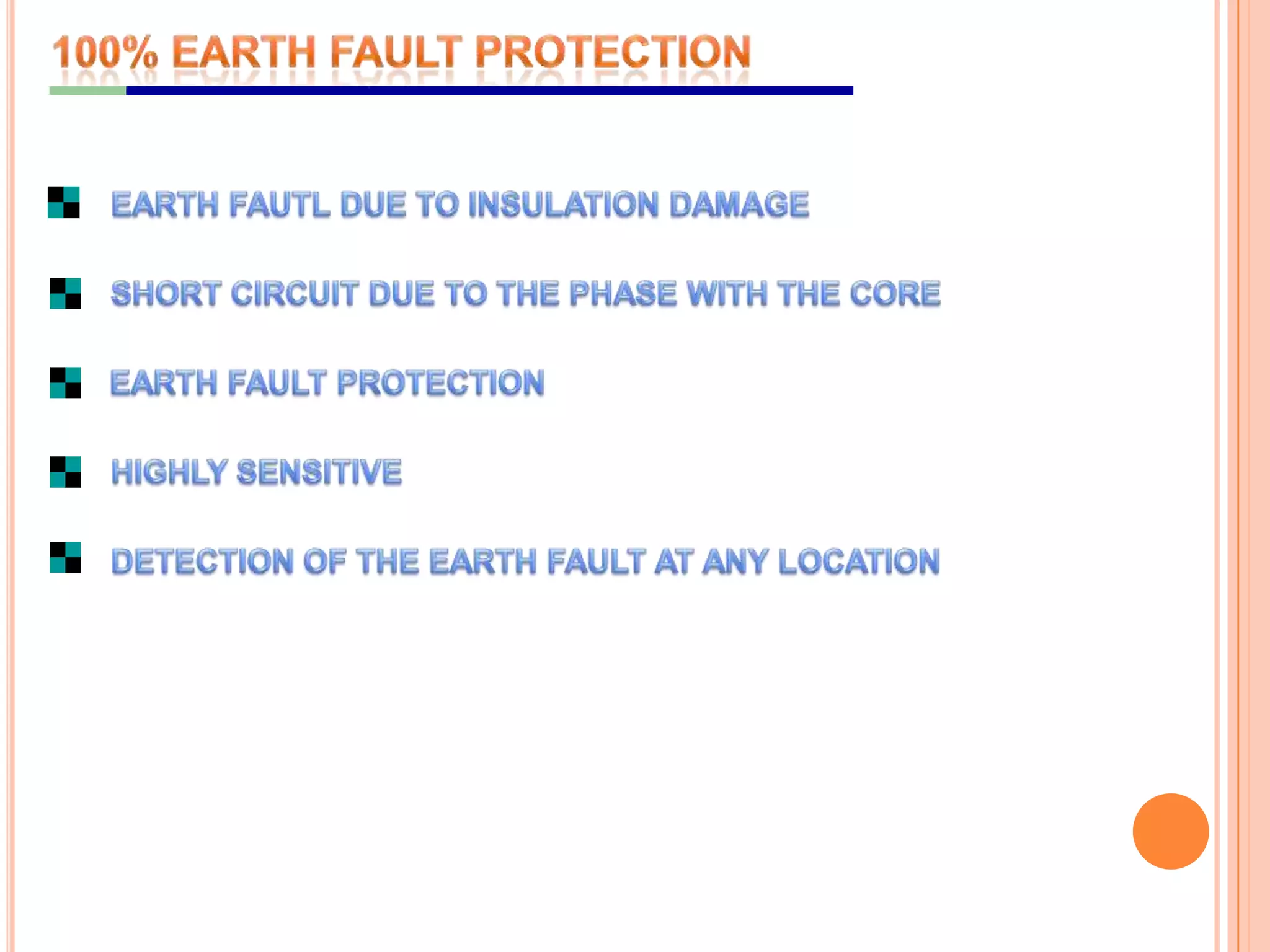 100% EARTH FAULT PROTECTION

EARTH FAUTL DUE TO INSULATION DAMAGE

SHORT CIRCUIT DUE TO THE PHASE WITH THE CORE

EARTH FAULT PROTECTION

HIGHLY SENSITIVE

DETECTION OF THE EARTH FAULT AT ANY LOCATION